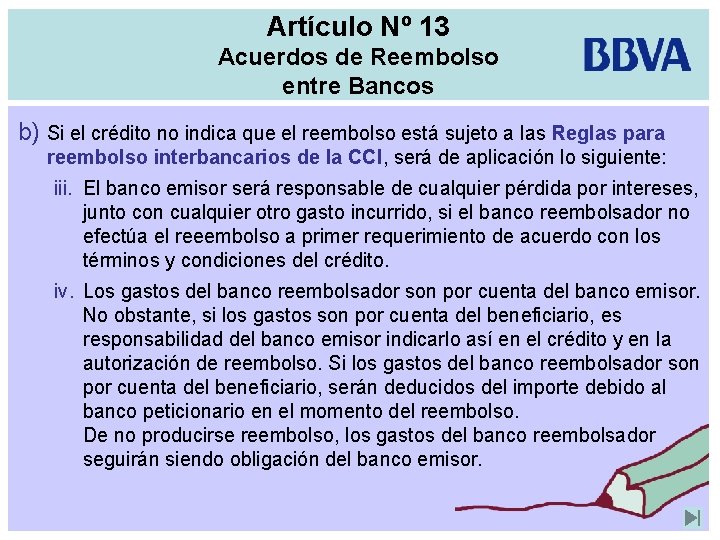 Artículo Nº 13
Acuerdos de Reembolso entre Bancos

BBVA

b) Si el crédito no indica que el reembolso está sujeto a las Reglas para reembolso interbancarios de la CCI, será de aplicación lo siguiente:

iii. El banco emisor será responsable de cualquier pérdida por intereses, junto con cualquier otro gasto incurrido, si el banco reembolsador no efectúa el reeembolso a primer requerimiento de acuerdo con los términos y condiciones del crédito.

iv. Los gastos del banco reembolsador son por cuenta del banco emisor. No obstante, si los gastos son por cuenta del beneficiario, es responsabilidad del banco emisor indicarlo así en el crédito y en la autorización de reembolso. Si los gastos del banco reembolsador son por cuenta del beneficiario, serán deducidos del importe debido al banco peticionario en el momento del reembolso.
De no producirse reembolso, los gastos del banco reembolsador seguirán siendo obligación del banco emisor.